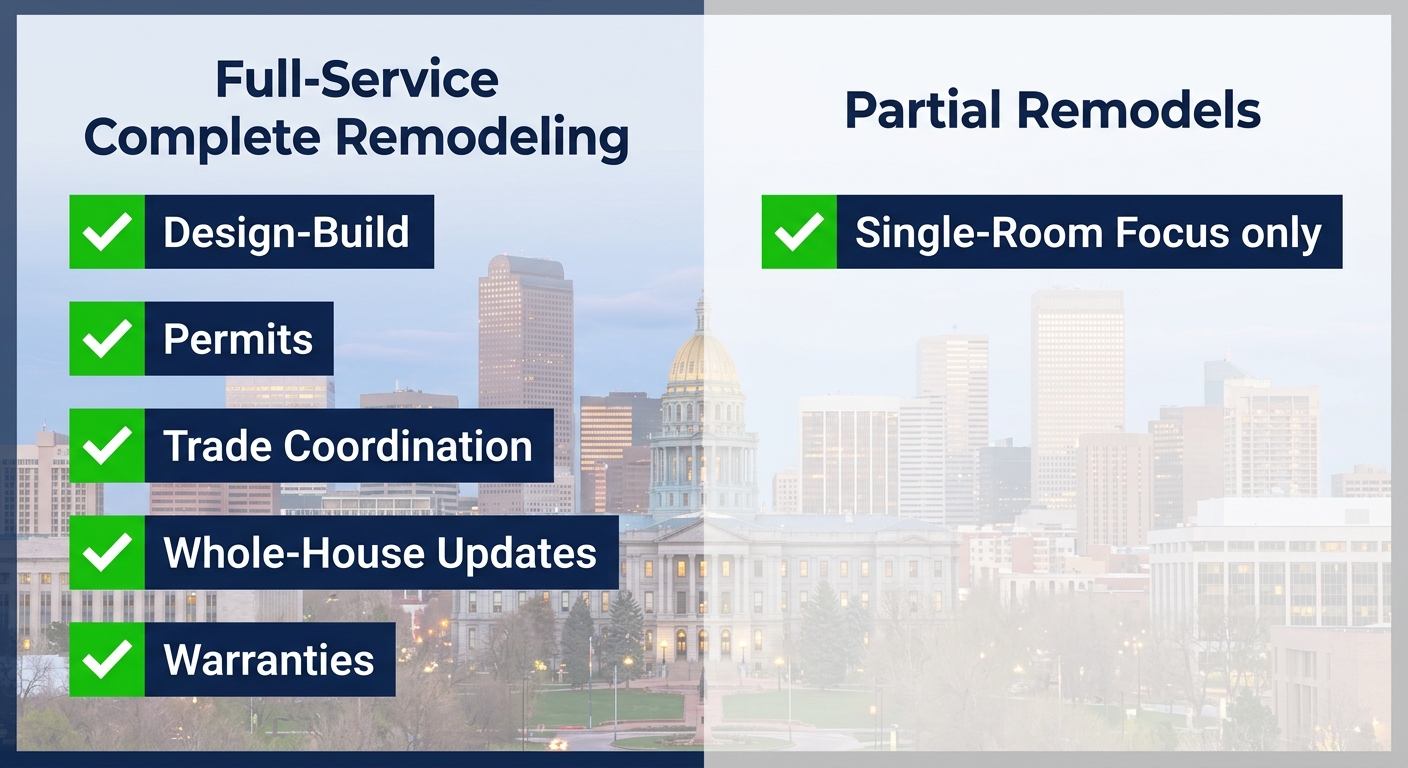 Full-Service Complete Remodeling

Design-Build

Permits

Trade Coordination

Whole-House Updates

Warranties

Partial Remodels

Single-Room Focus only